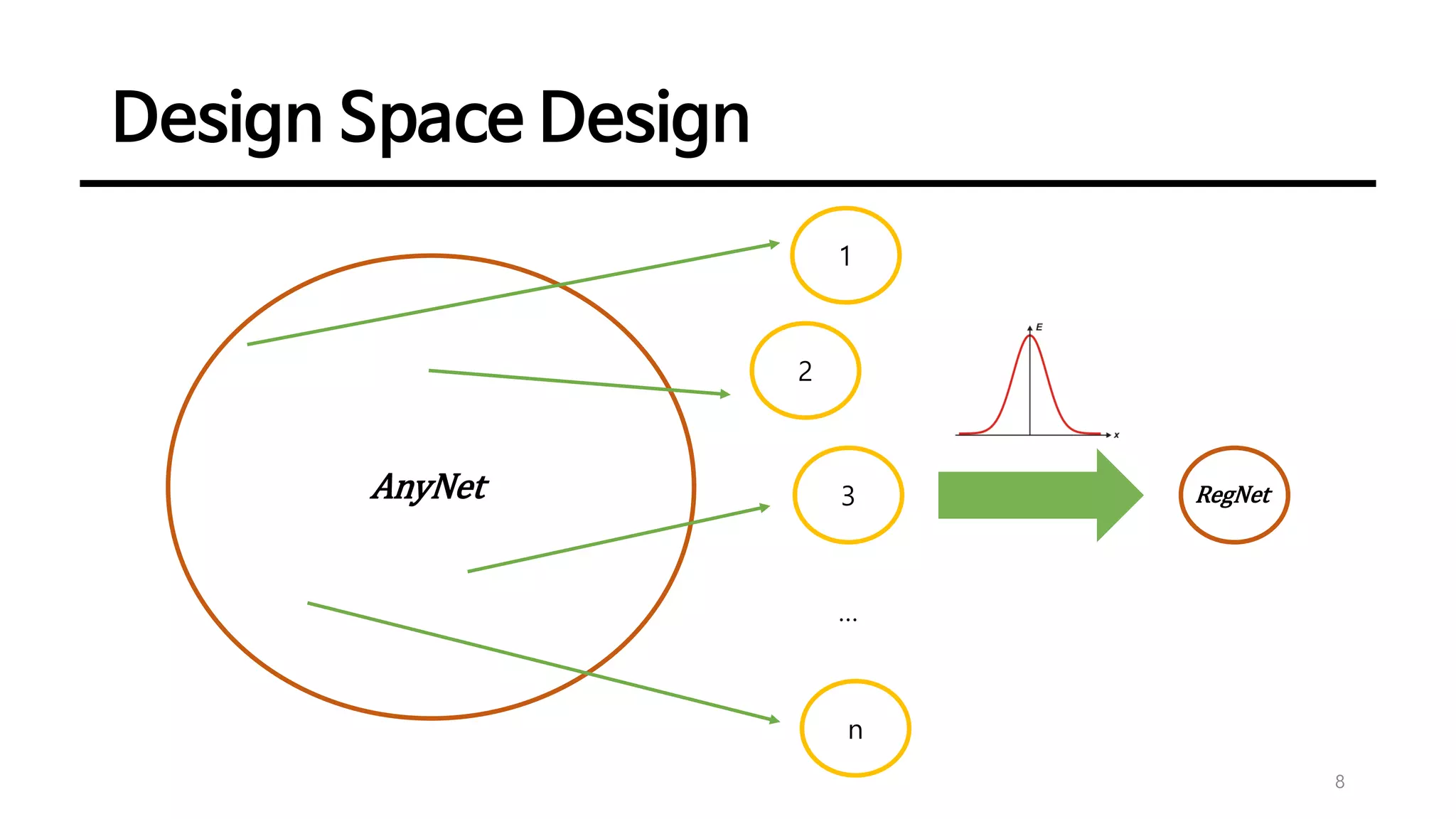 Design Space Design

AnyNet

1

2

3

...

n

E

x

RegNet

8